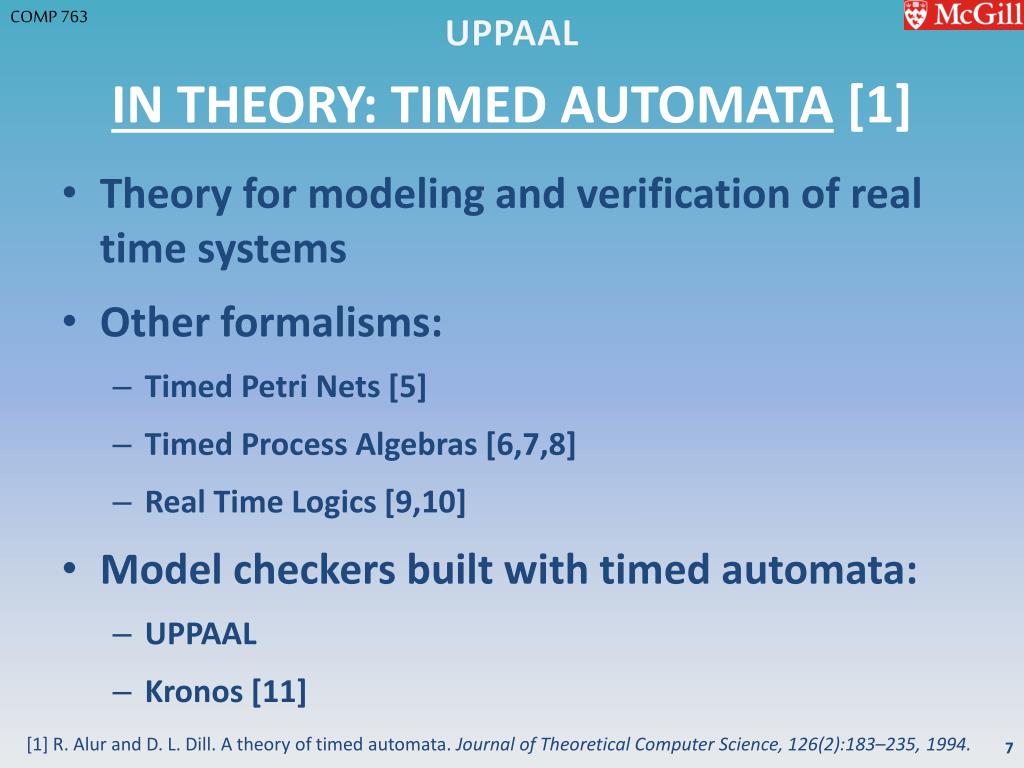 COMP 763

UPPAAL

McGill

IN THEORY: TIMED AUTOMATA [1]

• Theory for modeling and verification of real time systems

• Other formalisms:

– Timed Petri Nets [5]

– Timed Process Algebras [6,7,8]

– Real Time Logics [9,10]

• Model checkers built with timed automata:

– UPPAAL

– Kronos [11]

[1] R. Alur and D. L. Dill. A theory of timed automata. Journal of Theoretical Computer Science, 126(2):183–235, 1994.

7